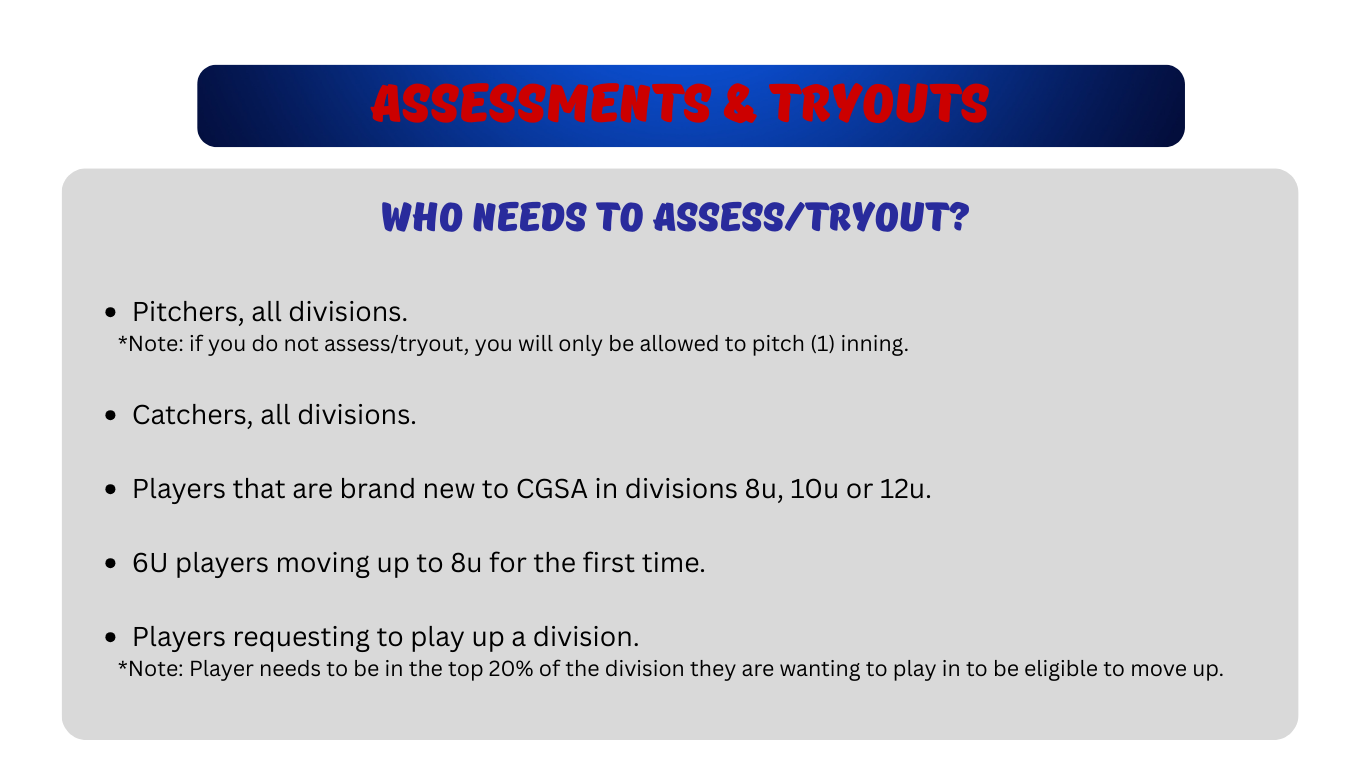 ASSESSMENTS & TRYOUTS

WHO NEEDS TO ASSESS/TRYOUT?

- Pitchers, all divisions.
*Note: if you do not assess/tryout, you will only be allowed to pitch (1) inning.

- Catchers, all divisions.

- Players that are brand new to CGSA in divisions 8u, 10u or 12u.

- 6U players moving up to 8u for the first time.

- Players requesting to play up a division.
*Note: Player needs to be in the top 20% of the division they are wanting to play in to be eligible to move up.